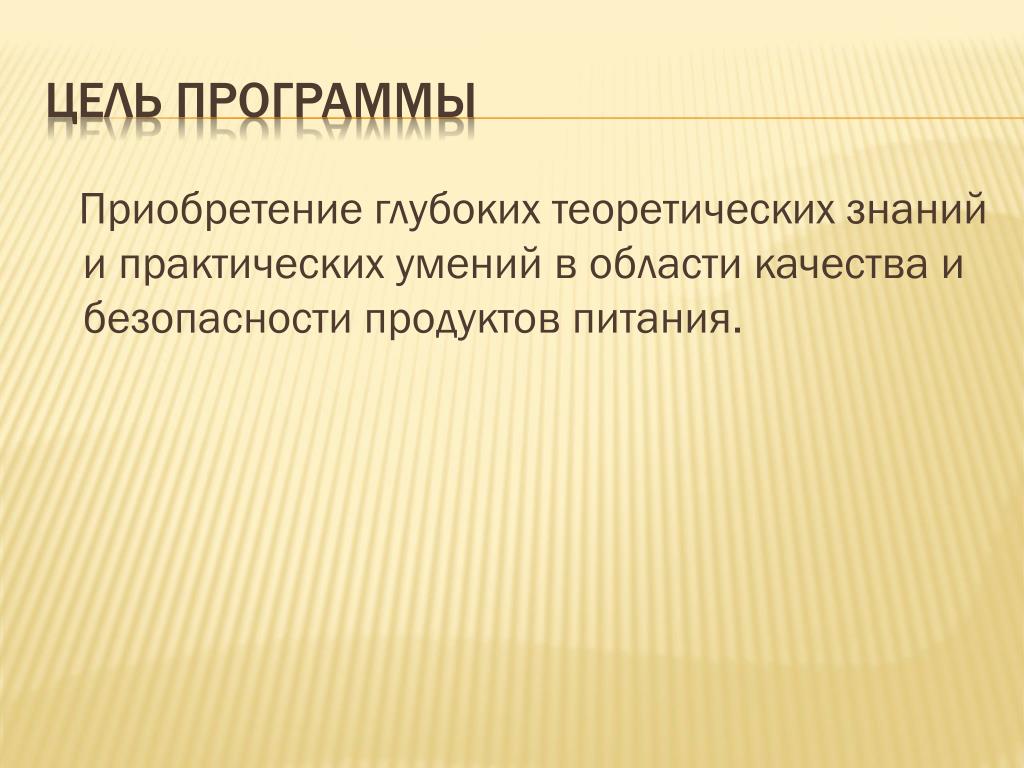 ЦЕЛЬ ПРОГРАММЫ

Приобретение глубоких теоретических знаний и практических умений в области качества и безопасности продуктов питания.